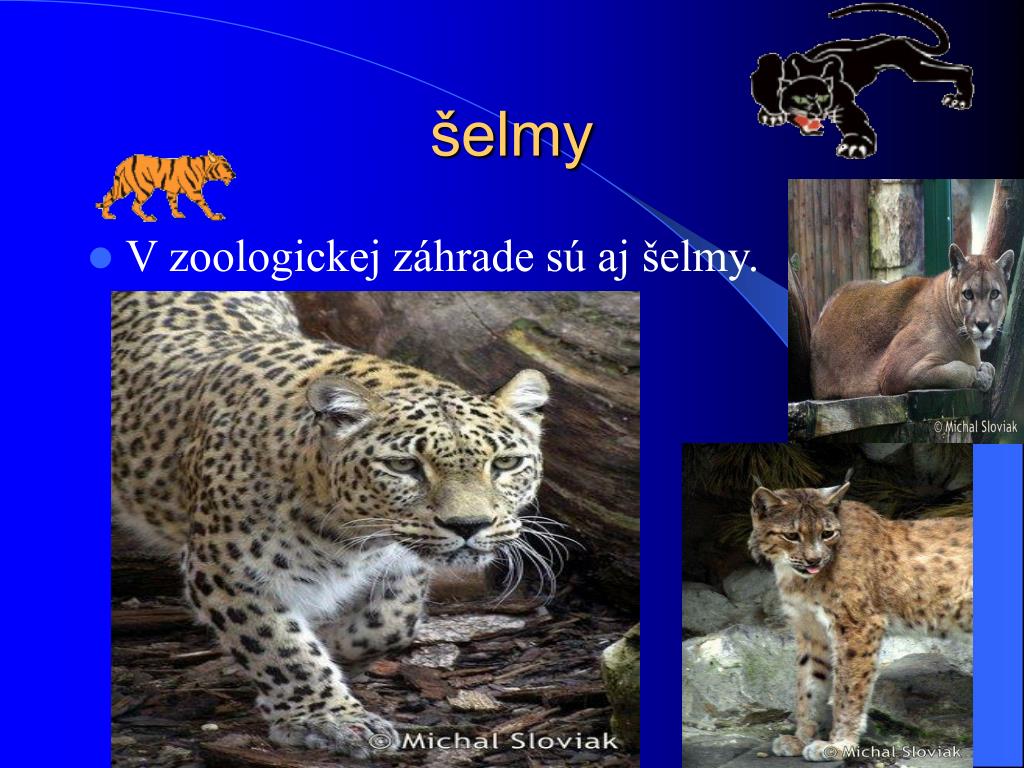 šelmy

V zoologickej záhrade sú aj šelmy.

© Michal Sloviak

© Michal Sloviak

© Michal Sloviak